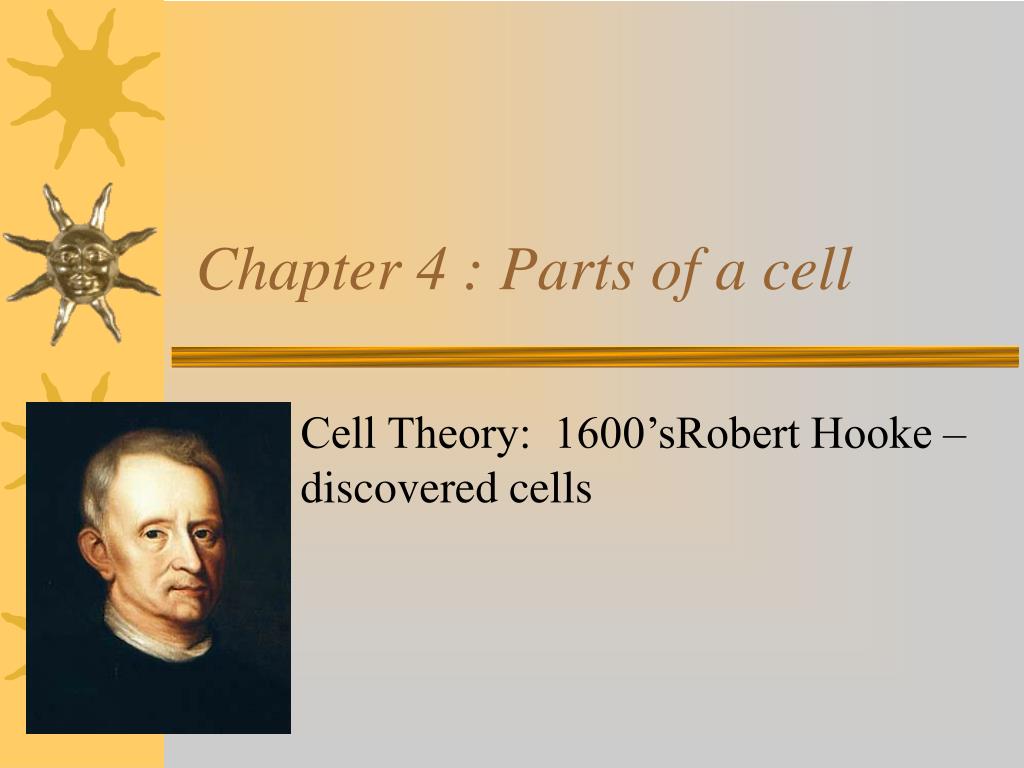 Chapter 4 : Parts of a cell

Cell Theory: 1600’sRobert Hooke – discovered cells